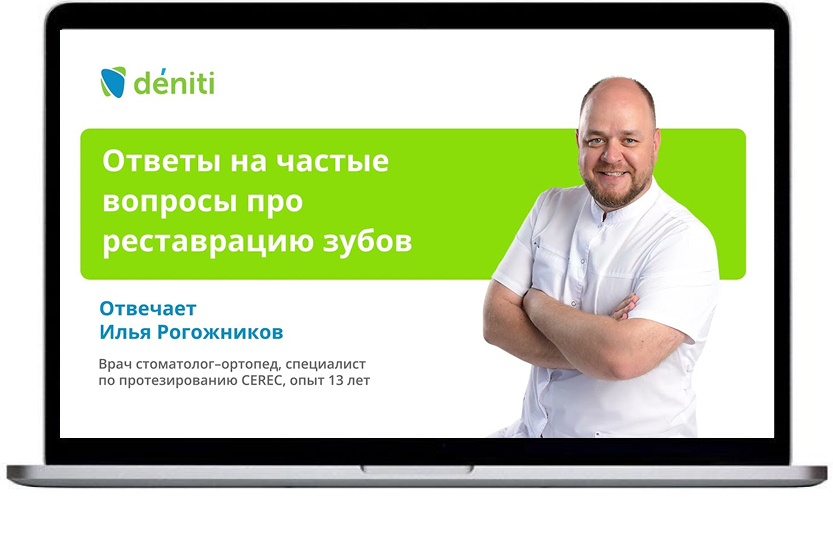 déniti

Ответы на частые вопросы про реставрацию зубов

Отвечает
Илья Рогожников

Врач стоматолог–ортопед, специалист по протезированию CEREC, опыт 13 лет